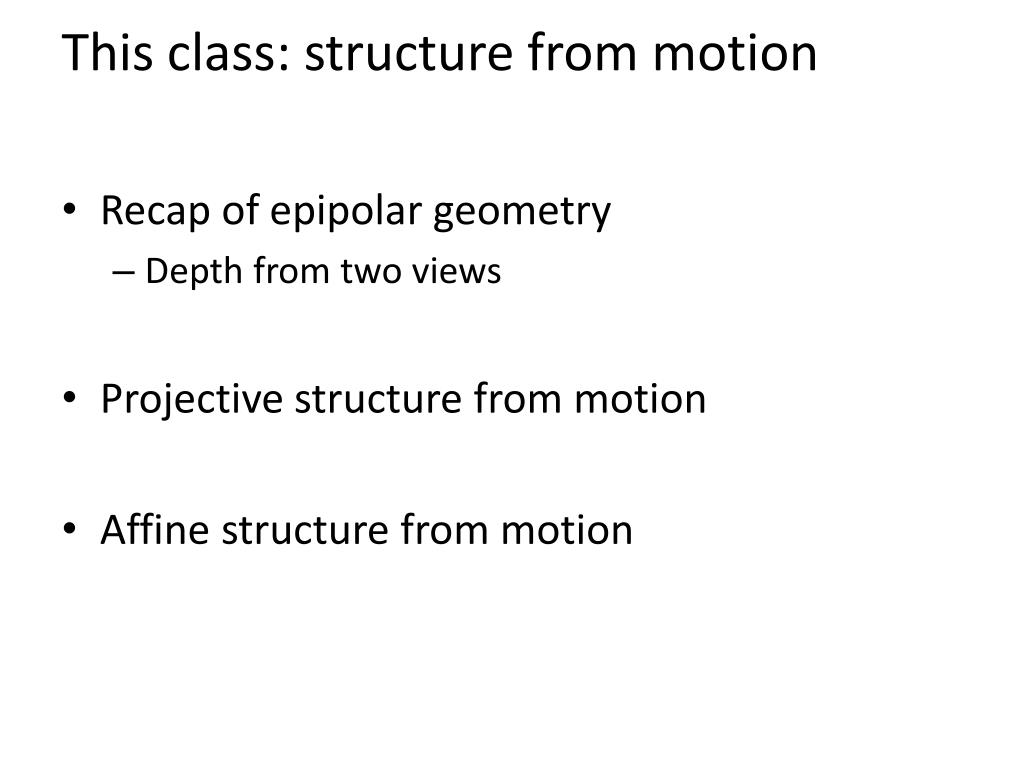 This class: structure from motion

• Recap of epipolar geometry
– Depth from two views

• Projective structure from motion

• Affine structure from motion